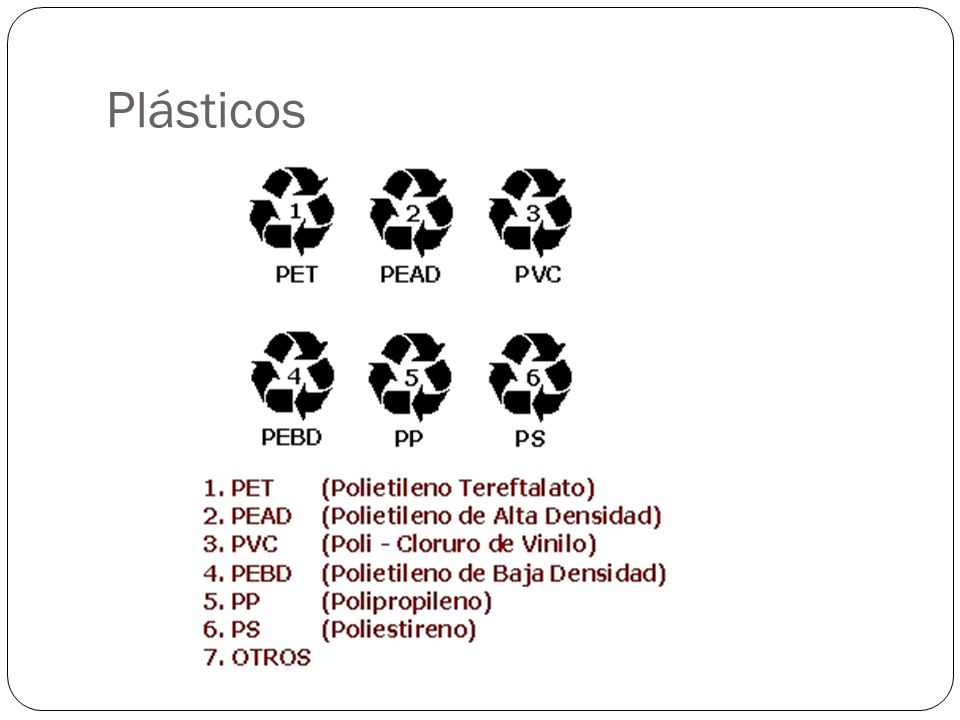 Plásticos

1
PET

2
PEAD

3
PVC

4
PEBD

5
PP

6
PS

1. PET (Polietileno Tereftalato)
2. PEAD (Polietileno de Alta Densidad)
3. PVC (Poli - Cloruro de Vinilo)
4. PEBD (Polietileno de Baja Densidad)
5. PP (Polipropileno)
6. PS (Poliestireno)
7. OTROS